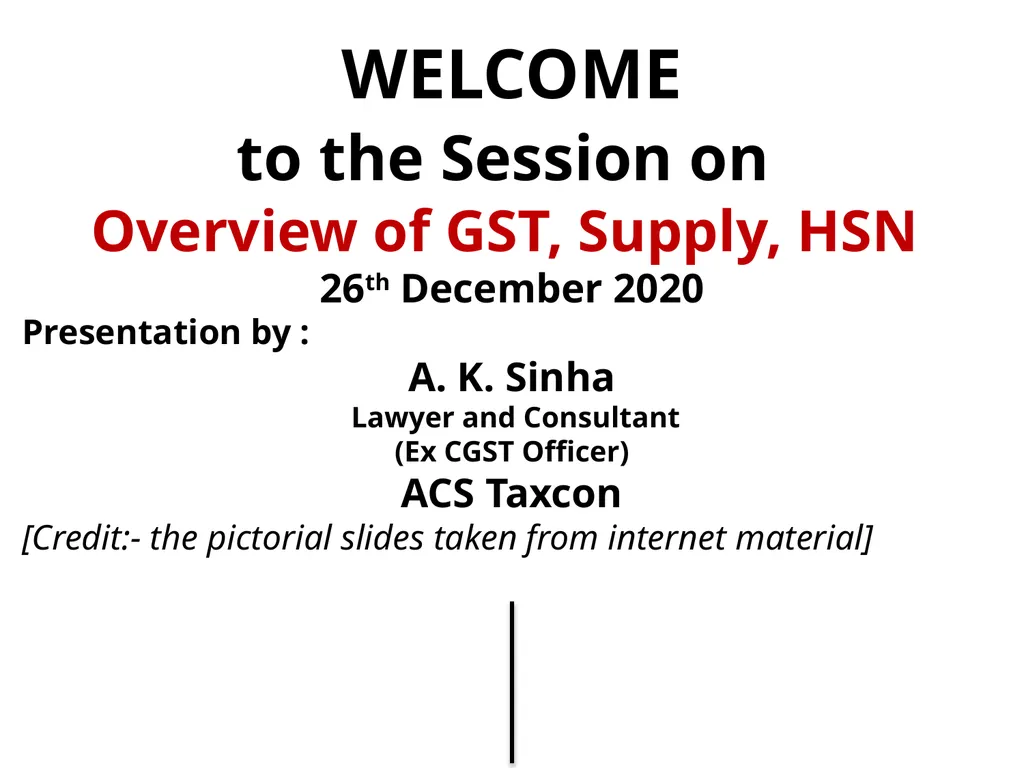 WELCOME
to the Session on
Overview of GST, Supply, HSN
26th December 2020

Presentation by :

A. K. Sinha
Lawyer and Consultant
(Ex CGST Officer)
ACS Taxcon

[Credit:- the pictorial slides taken from internet material]